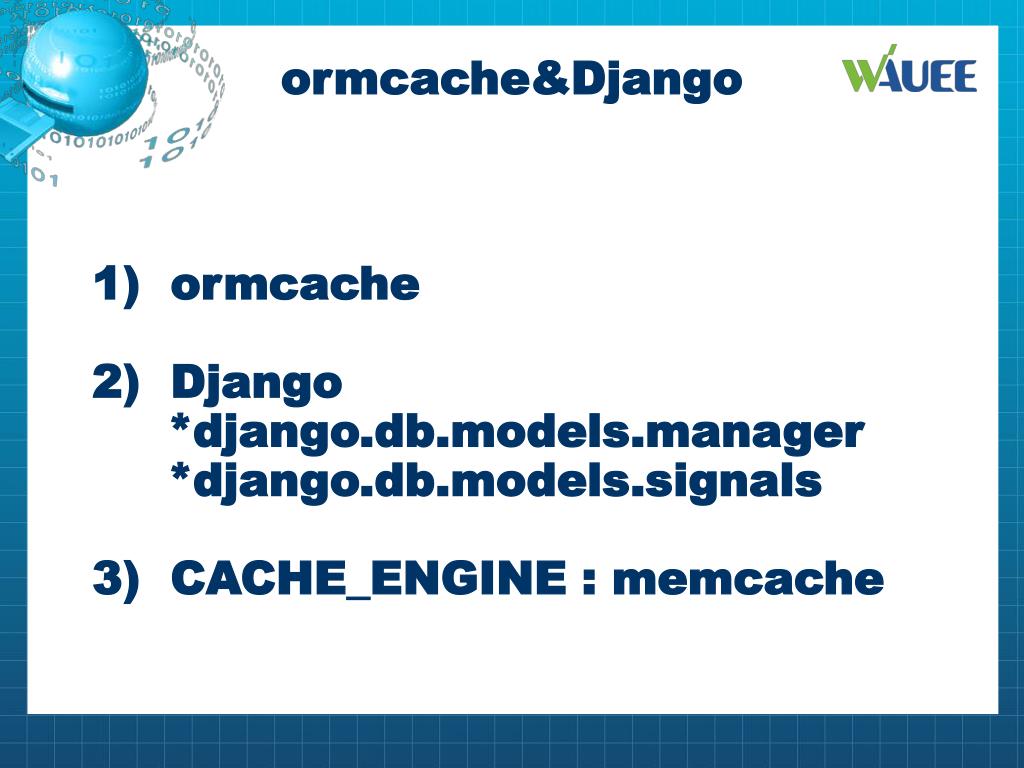 ormcache&Django

WAUEE

1) ormcache

2) Django
*django.db.models.manager
*django.db.models.signals

3) CACHE_ENGINE : memcache